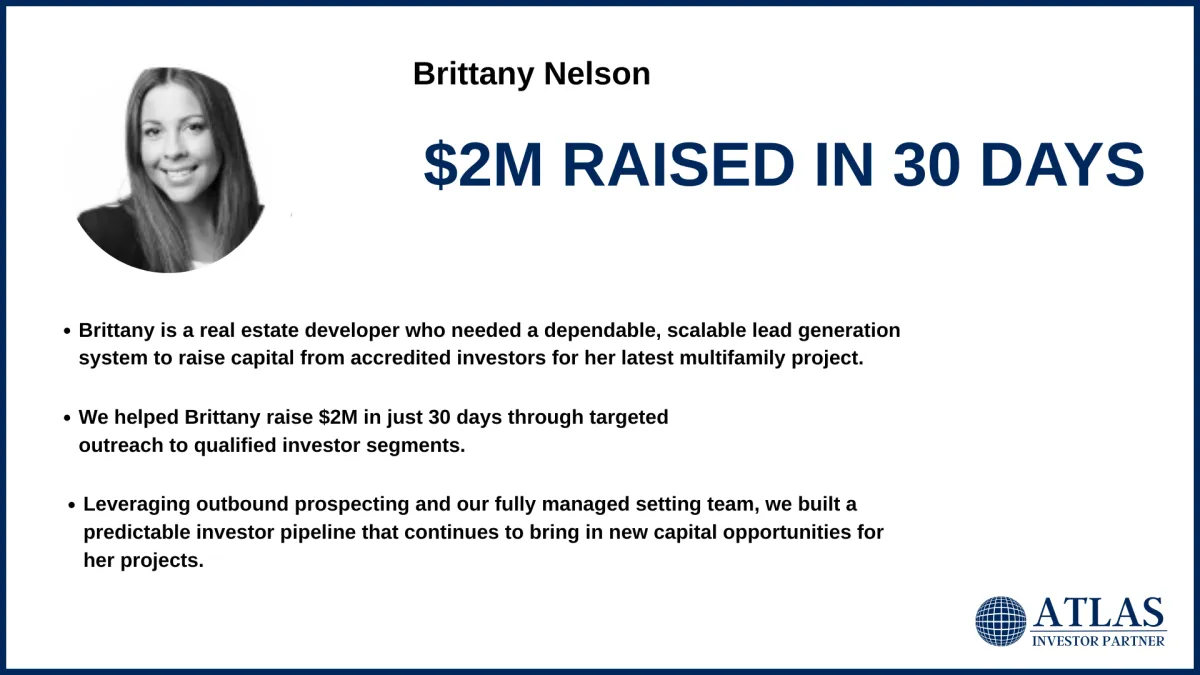 Brittany Nelson

\$2M RAISED IN 30 DAYS

• Brittany is a real estate developer who needed a dependable, scalable lead generation system to raise capital from accredited investors for her latest multifamily project.

• We helped Brittany raise \$2M in just 30 days through targeted outreach to qualified investor segments.

• Leveraging outbound prospecting and our fully managed setting team, we built a predictable investor pipeline that continues to bring in new capital opportunities for her projects.

ATLAS
INVESTOR PARTNER